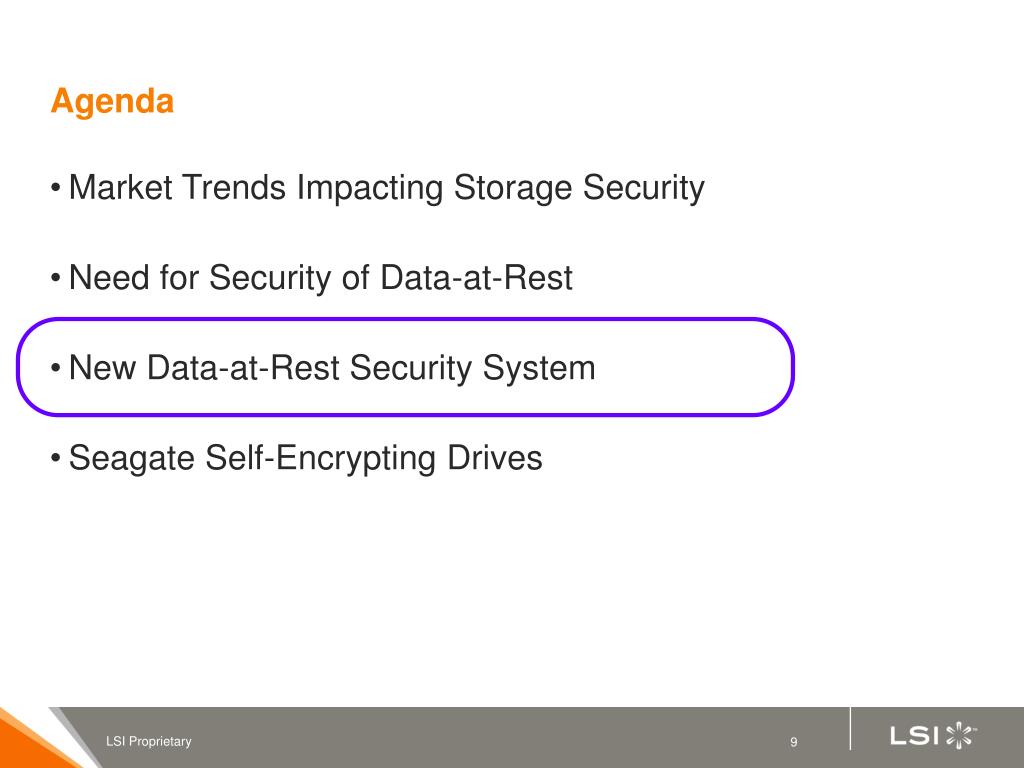 Agenda

• Market Trends Impacting Storage Security

• Need for Security of Data-at-Rest

• New Data-at-Rest Security System

• Seagate Self-Encrypting Drives

LSI Proprietary

9

LSI